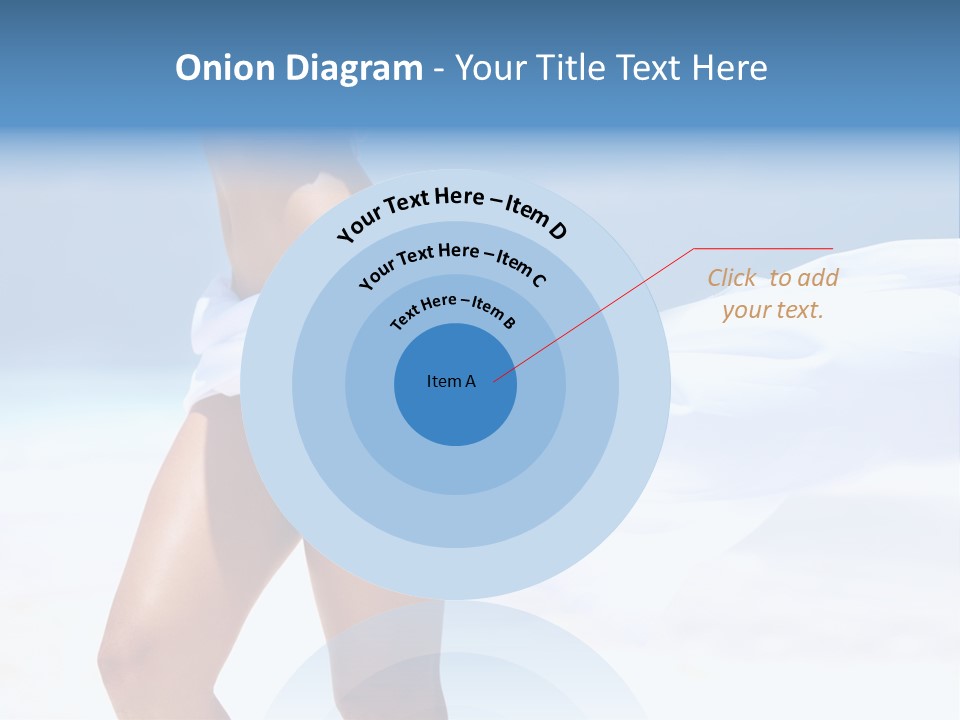 Onion Diagram - Your Title Text Here

Your Text Here – Item D

Your Text Here – Item C

Text Here – Item B

Item A

Click to add your text.